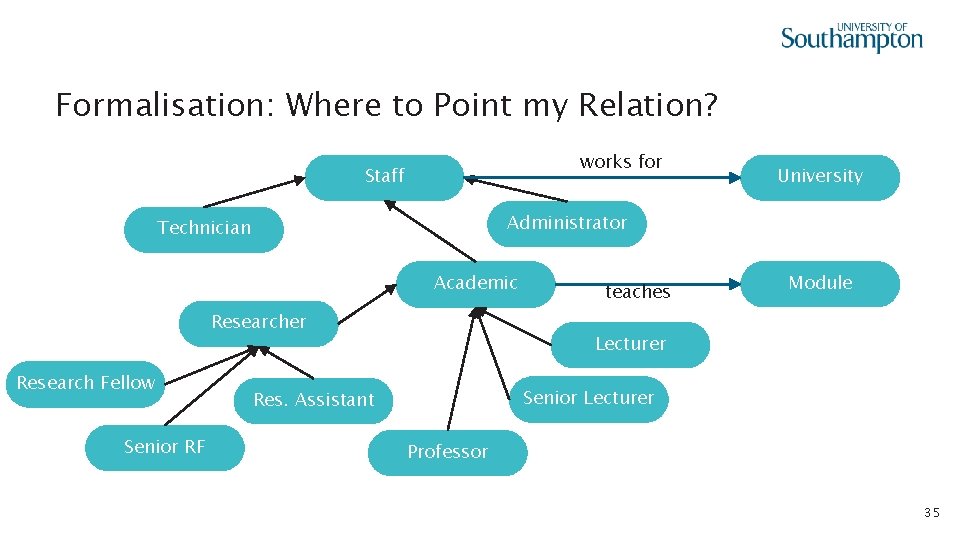 UNIVERSITY OF Southampton

Formalisation: Where to Point my Relation?

Staff
works for
University
Technician
Administrator
Academic
teaches
Module
Researcher
Lecturer
Research Fellow
Res. Assistant
Senior Lecturer
Senior RF
Professor

35